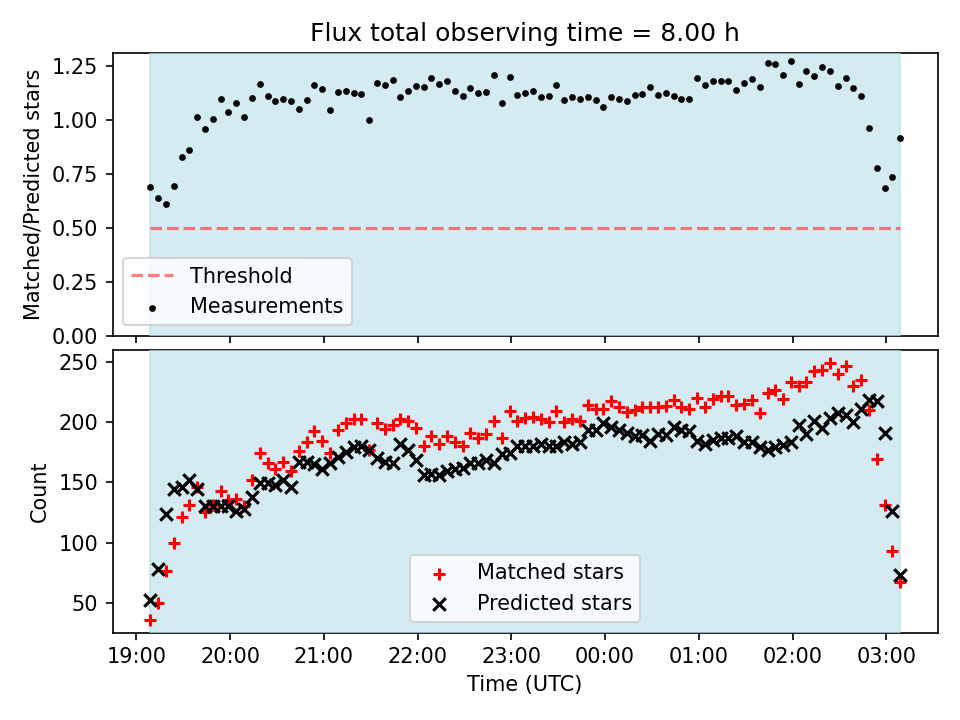 Flux total observing time = 8.00 h

Matched/Predicted stars

1.25
1.00
0.75
0.50
0.25
0.00

Threshold
Measurements

Count

250
200
150
100
50

Matched stars
Predicted stars

19:00 20:00 21:00 22:00 23:00 00:00 01:00 02:00 03:00

Time (UTC)